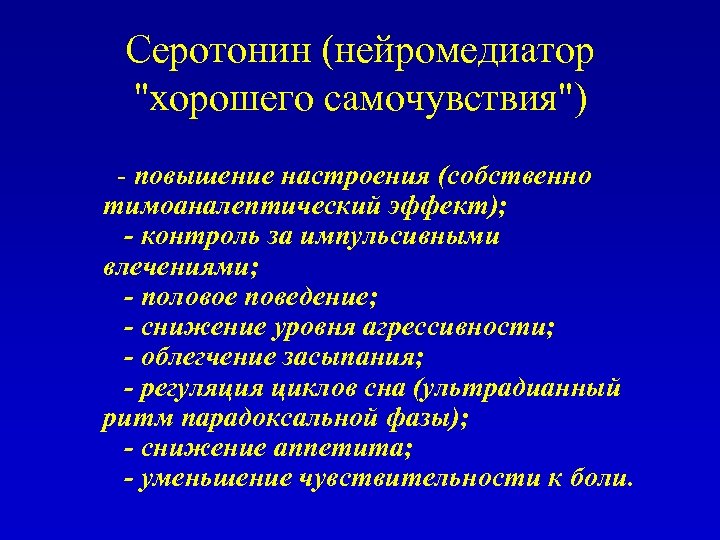 Серотонин (нейромедиатор "хорошего самочувствия")

- повышение настроения (собственно тимоаналептический эффект);
- контроль за импульсивными влечениями;
- половое поведение;
- снижение уровня агрессивности;
- облегчение засыпания;
- регуляция циклов сна (ультрадианный ритм парадоксальной фазы);
- снижение аппетита;
- уменьшение чувствительности к боли.